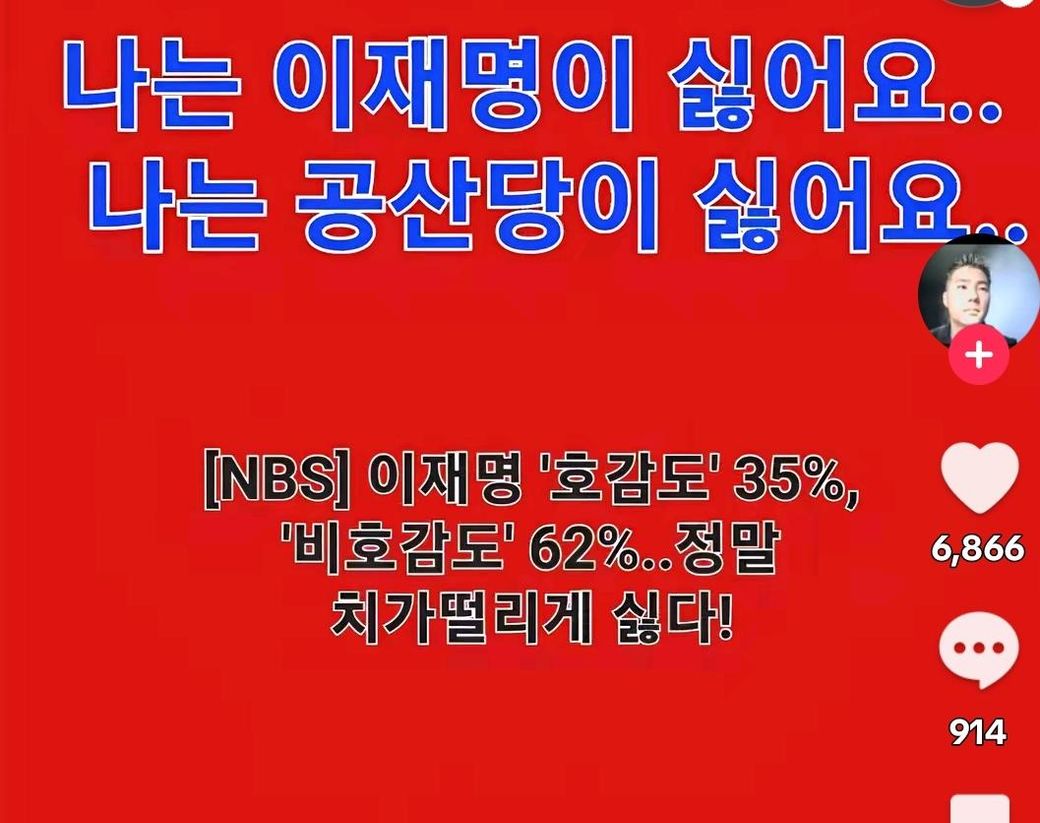 나는 이재명이 싫어요..
나는 공산당이 싫어요..

[NBS] 이재명 '호감도' 35%, '비호감도' 62%..정말 치가떨리게 싫다!

6,866

914